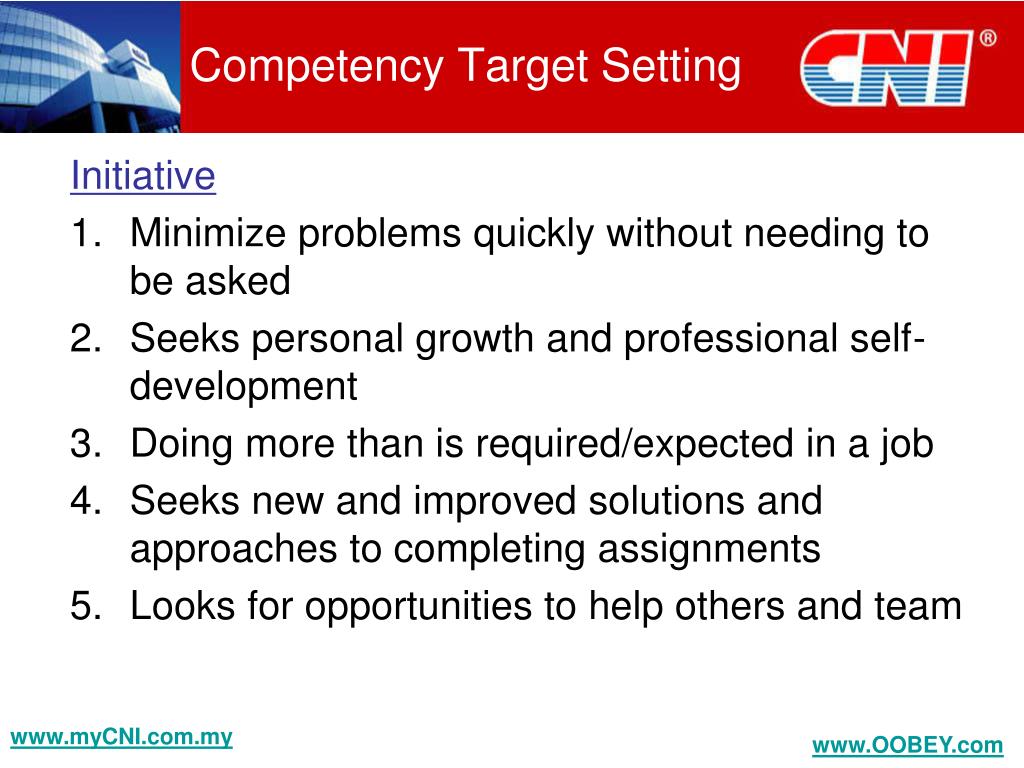 Competency Target Setting

CNI®

Initiative

1. Minimize problems quickly without needing to be asked
2. Seeks personal growth and professional self-development
3. Doing more than is required/expected in a job
4. Seeks new and improved solutions and approaches to completing assignments
5. Looks for opportunities to help others and team

www.myCNI.com.my

www.OOBEY.com